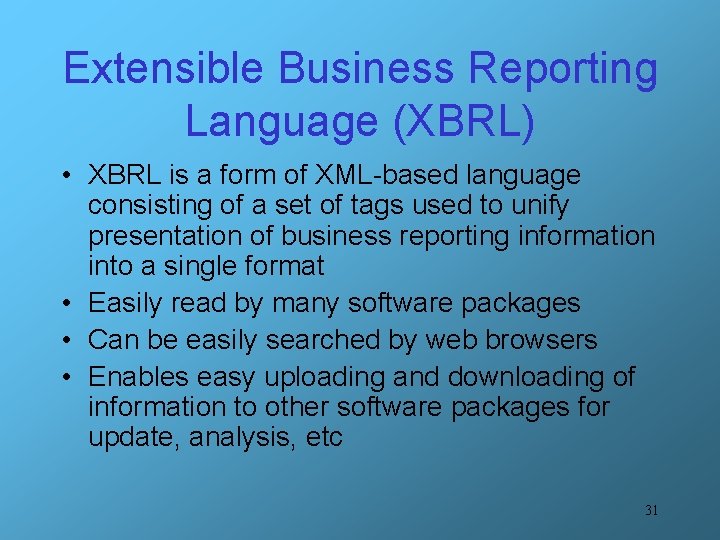 Extensible Business Reporting Language (XBRL)

• XBRL is a form of XML-based language consisting of a set of tags used to unify presentation of business reporting information into a single format
• Easily read by many software packages
• Can be easily searched by web browsers
• Enables easy uploading and downloading of information to other software packages for update, analysis, etc

31